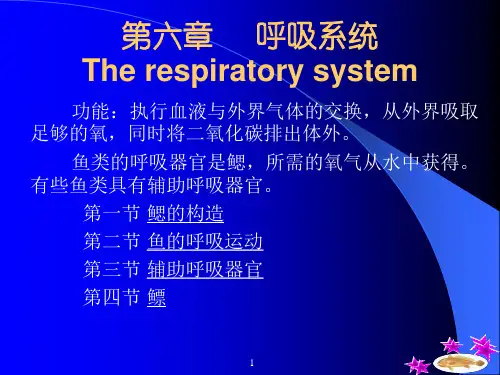 第六章　呼吸系统
The respiratory system

功能：执行血液与外界气体的交换，从外界吸取足够的氧，同时将二氧化碳排出体外。

鱼类的呼吸器官是鳃，所需的氧气从水中获得。有些鱼类具有辅助呼吸器官。

第一节 鳃的构造
第二节 鱼的呼吸运动
第三节 辅助呼吸器官
第四节 鳔

1